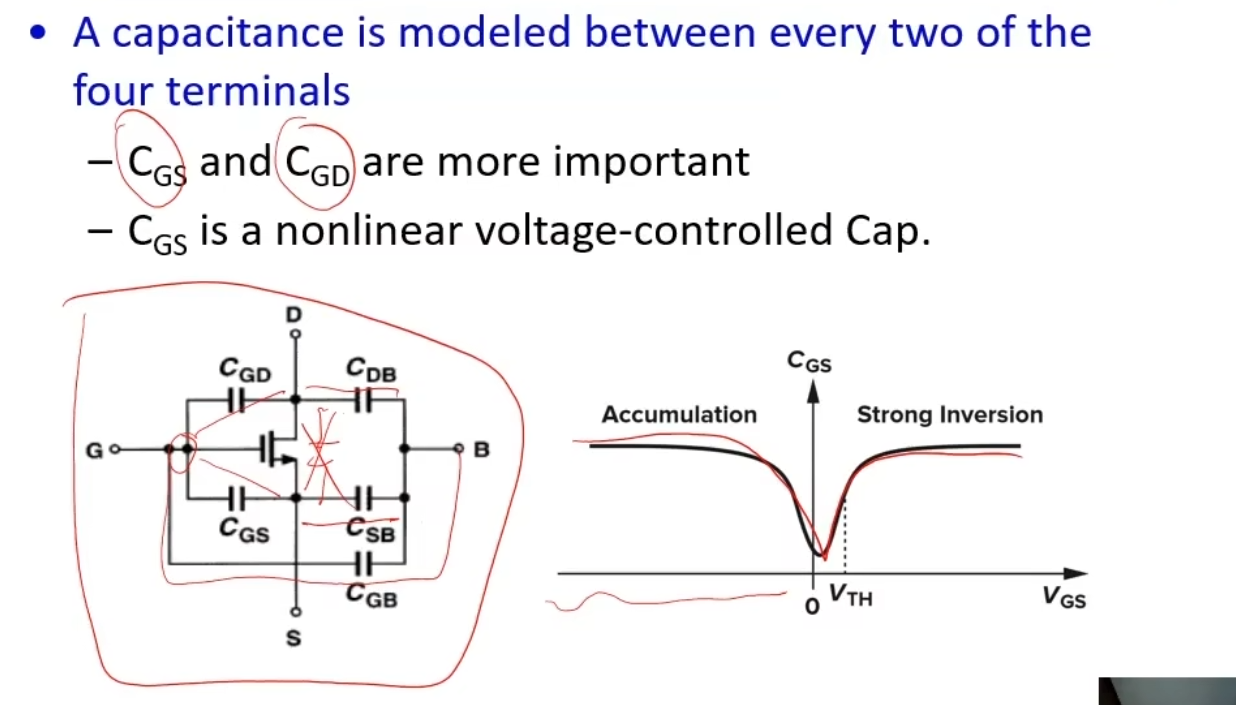 • A capacitance is modeled between every two of the four terminals

– $C_{GS}$ and $C_{GD}$ are more important

– $C_{GS}$ is a nonlinear voltage-controlled Cap.

D
$C_{GD}$
$C_{DB}$
G
B
$C_{GS}$
$C_{SB}$
$C_{GB}$
S

$C_{GS}$
Accumulation
Strong Inversion
0
$V_{TH}$
$V_{GS}$